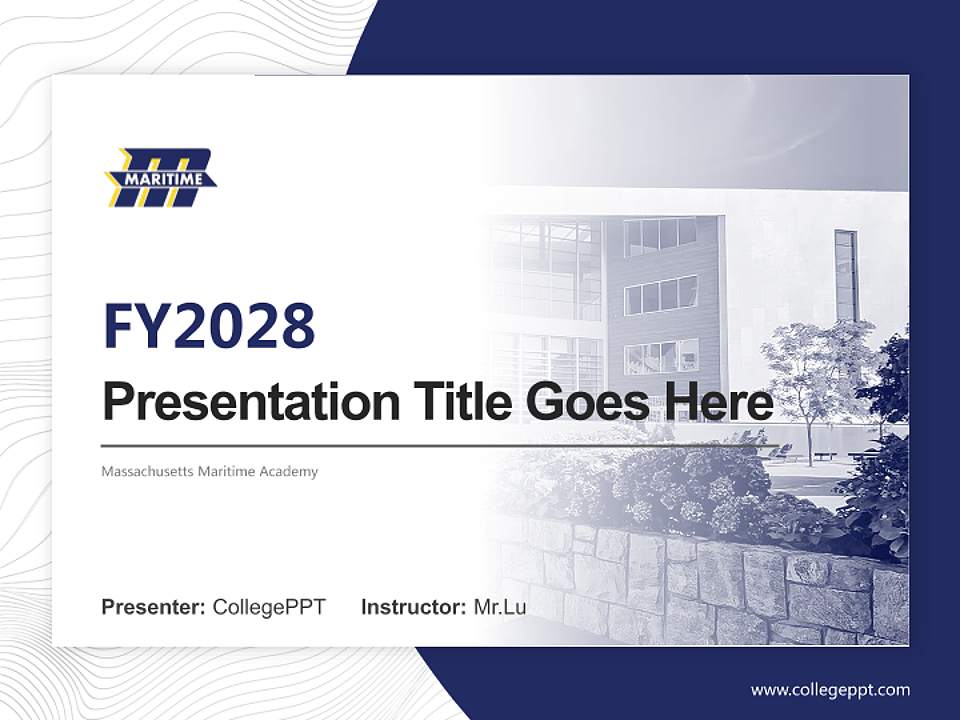 MARITIME

FY2028

Presentation Title Goes Here

Massachusetts Maritime Academy

Presenter: CollegePPT Instructor: Mr.Lu

www.collegeppt.com